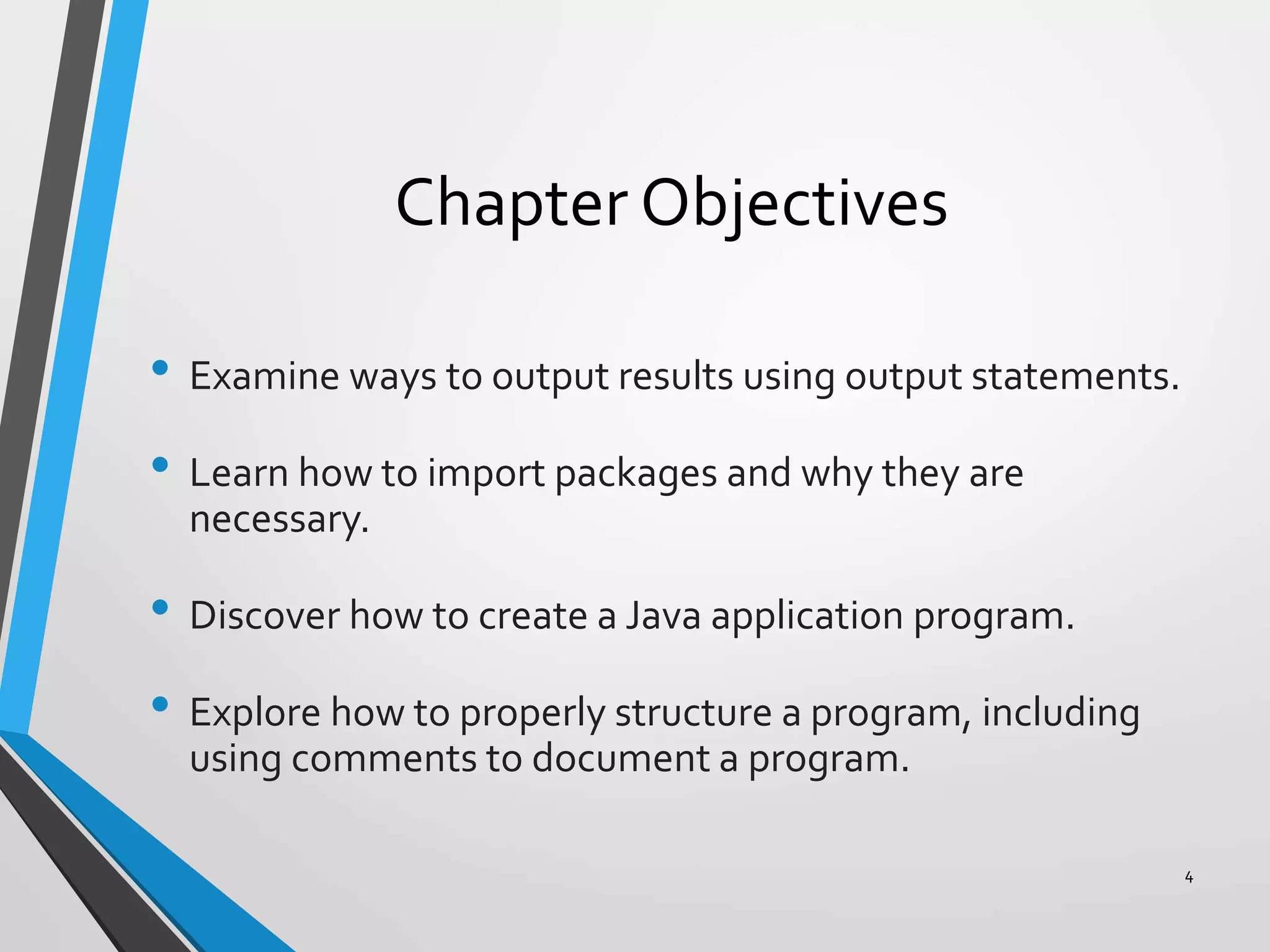 Chapter Objectives

• Examine ways to output results using output statements.

• Learn how to import packages and why they are necessary.

• Discover how to create a Java application program.

• Explore how to properly structure a program, including using comments to document a program.

4